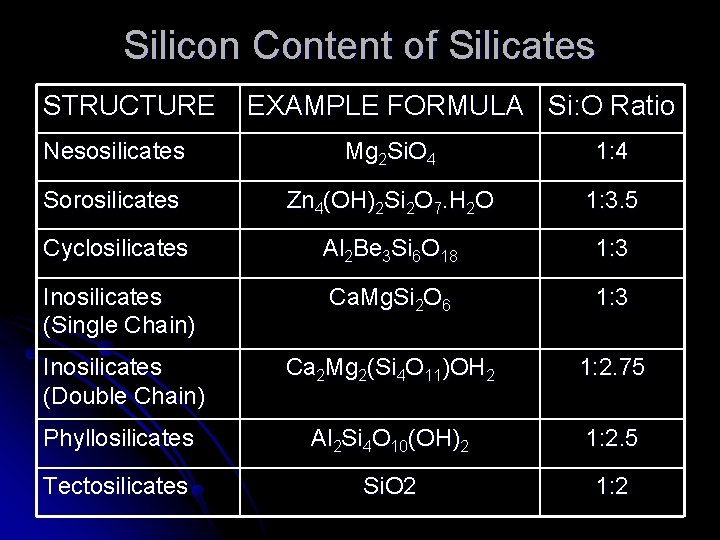 Silicon Content of Silicates

| STRUCTURE | EXAMPLE FORMULA | Si:O Ratio |
|---|---|---|
| Nesosilicates | $Mg_2SiO_4$ | 1:4 |
| Sorosilicates | $Zn_4(OH)_2Si_2O_7.H_2O$ | 1:3.5 |
| Cyclosilicates | $Al_2Be_3Si_6O_{18}$ | 1:3 |
| Inosilicates (Single Chain) | $CaMgSi_2O_6$ | 1:3 |
| Inosilicates (Double Chain) | $Ca_2Mg_2(Si_4O_{11})OH_2$ | 1:2.75 |
| Phyllosilicates | $Al_2Si_4O_{10}(OH)_2$ | 1:2.5 |
| Tectosilicates | SiO2 | 1:2 |